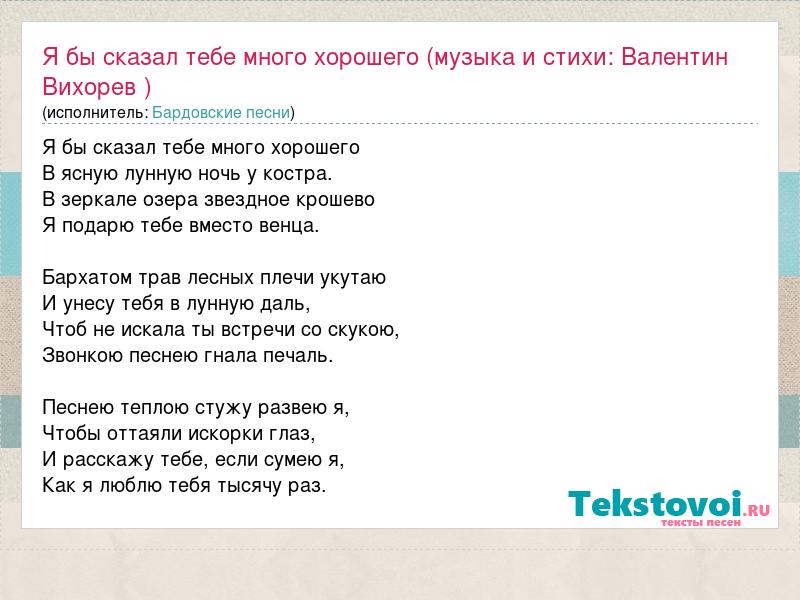 Я бы сказал тебе много хорошего (музыка и стихи: Валентин Вихорев )
(исполнитель: Бардовские песни)

Я бы сказал тебе много хорошего
В ясную лунную ночь у костра.
В зеркале озера звездное крошево
Я подарю тебе вместо венца.

Бархатом трав лесных плечи укутаю
И унесу тебя в лунную даль,
Чтоб не искала ты встречи со скукою,
Звонкою песнею гнала печаль.

Песнею теплою стужу развею я,
Чтобы оттаяли искорки глаз,
И расскажу тебе, если сумею я,
Как я люблю тебя тысячу раз.

Tekstovoi.RU
тексты песен